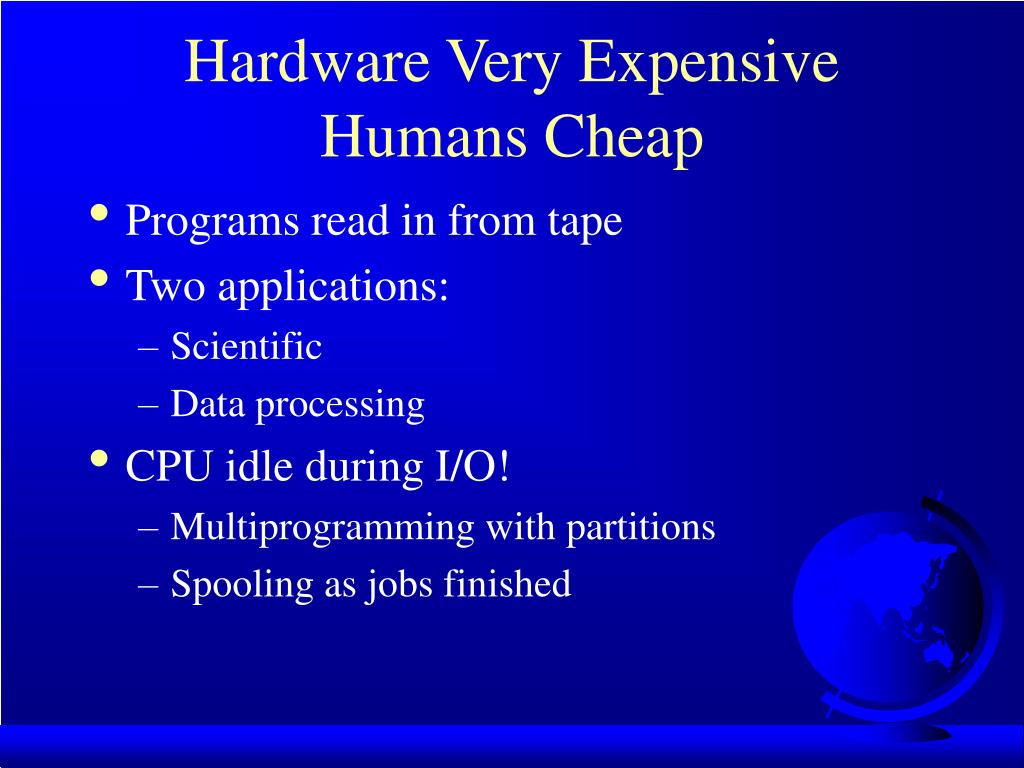 Hardware Very Expensive
Humans Cheap

• Programs read in from tape
• Two applications:
– Scientific
– Data processing
• CPU idle during I/O!
– Multiprogramming with partitions
– Spooling as jobs finished